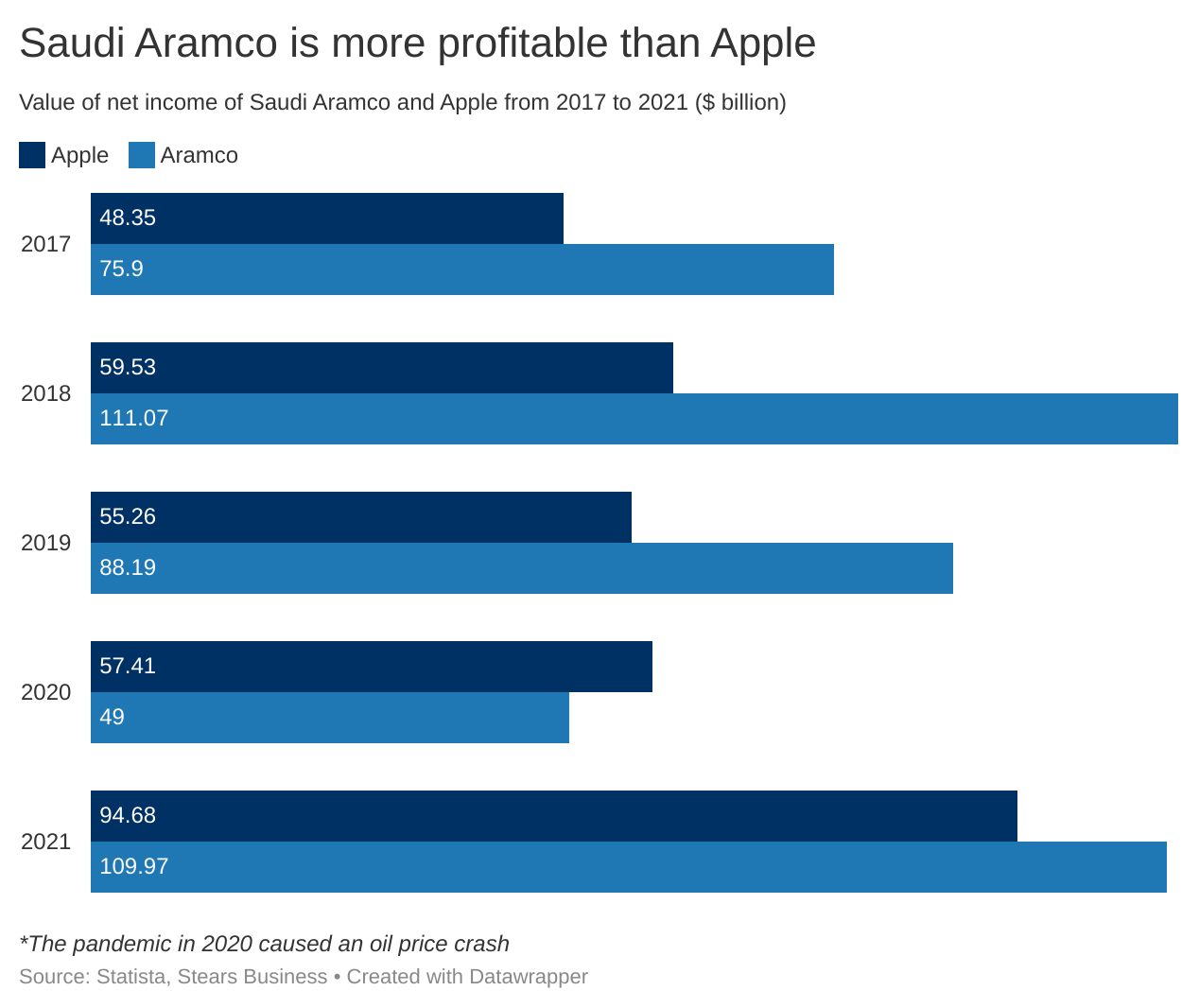 Saudi Aramco is more profitable than Apple

Value of net income of Saudi Aramco and Apple from 2017 to 2021 ($ billion)

Apple Aramco

2017
48.35
75.9

2018
59.53
111.07

2019
55.26
88.19

2020
57.41
49

2021
94.68
109.97

*The pandemic in 2020 caused an oil price crash

Source: Statista, Stears Business • Created with Datawrapper